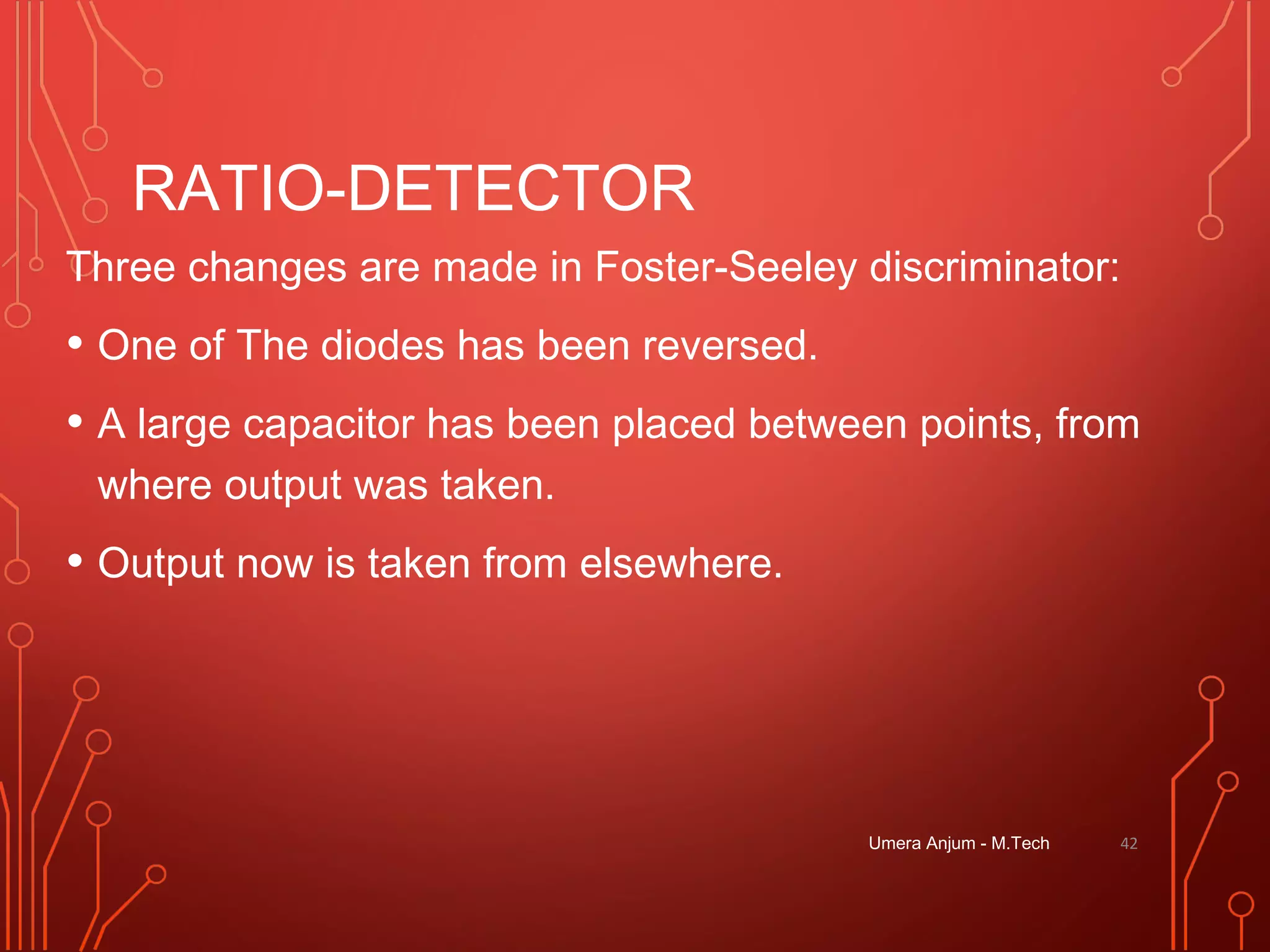 RATIO-DETECTOR

Three changes are made in Foster-Seeley discriminator:

• One of The diodes has been reversed.

• A large capacitor has been placed between points, from where output was taken.

• Output now is taken from elsewhere.

Umera Anjum - M.Tech

42